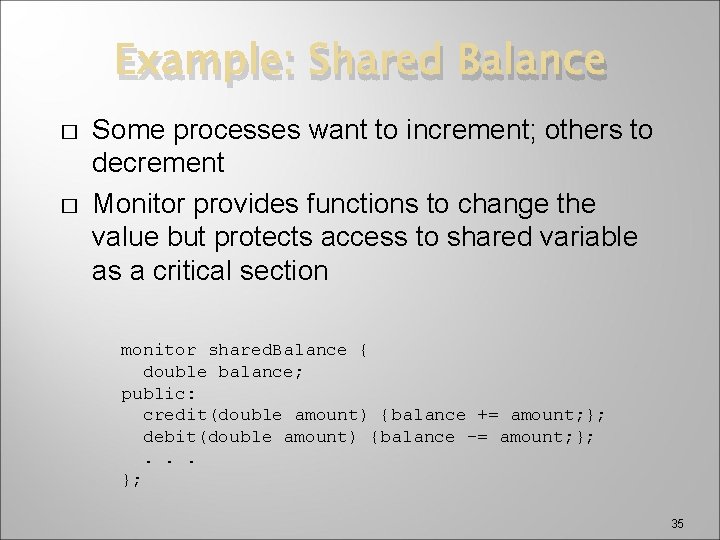 Example: Shared Balance

□ Some processes want to increment; others to decrement

□ Monitor provides functions to change the value but protects access to shared variable as a critical section

monitor sharedBalance {
  double balance;
public:
  credit(double amount) {balance += amount;};
  debit(double amount) {balance -= amount;};
  . . .
};

35